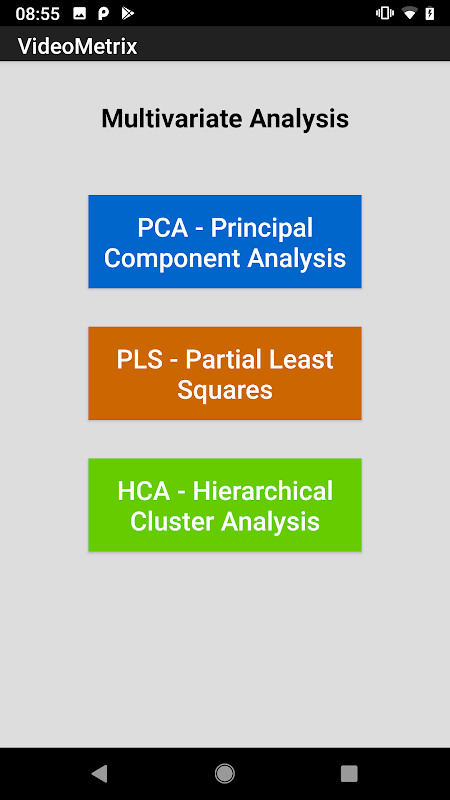 08:55

VideoMetrix

Multivariate Analysis

PCA - Principal Component Analysis

PLS - Partial Least Squares

HCA - Hierarchical Cluster Analysis